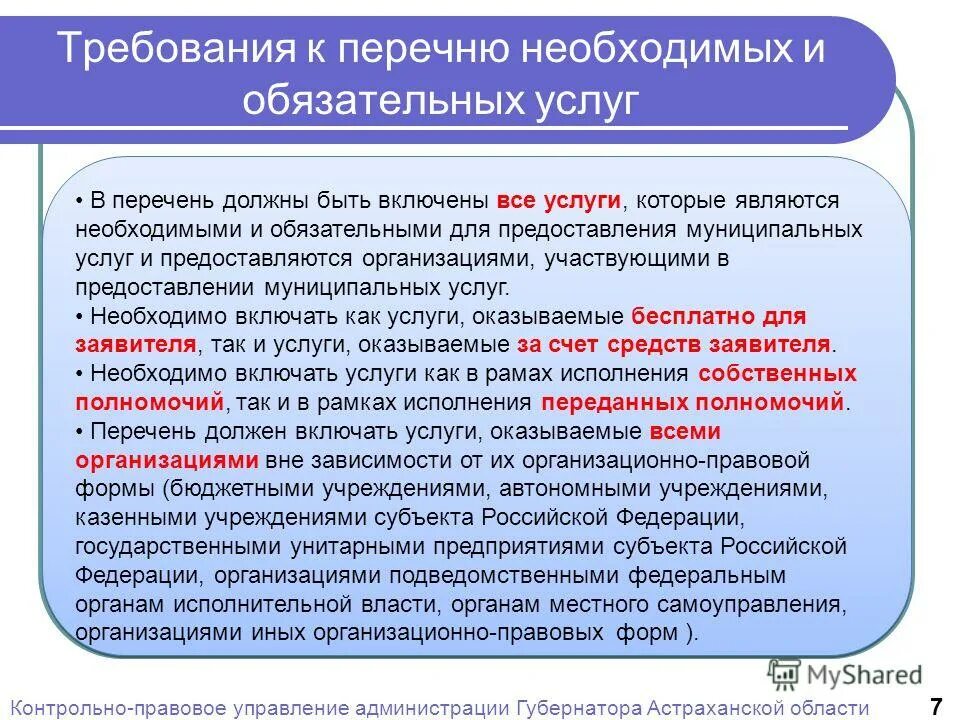 Требования к перечню необходимых и обязательных услуг

• В перечень должны быть включены все услуги, которые являются необходимыми и обязательными для предоставления муниципальных услуг и предоставляются организациями, участвующими в предоставлении муниципальных услуг.
• Необходимо включать как услуги, оказываемые бесплатно для заявителя, так и услуги, оказываемые за счет средств заявителя.
• Необходимо включать услуги как в рамах исполнения собственных полномочий, так и в рамках исполнения переданных полномочий.
• Перечень должен включать услуги, оказываемые всеми организациями вне зависимости от их организационно-правовой формы (бюджетными учреждениями, автономными учреждениями, казенными учреждениями субъекта Российской Федерации, государственными унитарными предприятиями субъекта Российской Федерации, организациями подведомственными федеральным органам исполнительной власти, органам местного самоуправления, организациями иных организационно-правовых форм ).

MyShared

Контрольно-правовое управление администрации Губернатора Астраханской области 7